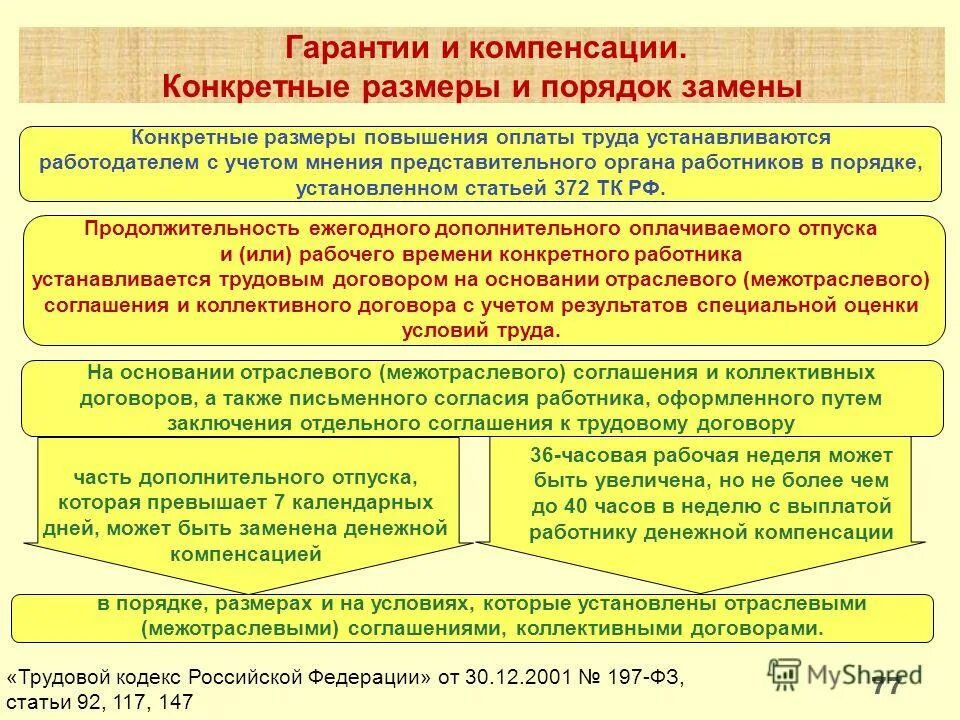 Гарантии и компенсации.
Конкретные размеры и порядок замены

Конкретные размеры повышения оплаты труда устанавливаются работодателем с учетом мнения представительного органа работников в порядке, установленном статьей 372 ТК РФ.

Продолжительность ежегодного дополнительного оплачиваемого отпуска и (или) рабочего времени конкретного работника устанавливается трудовым договором на основании отраслевого (межотраслевого) соглашения и коллективного договора с учетом результатов специальной оценки условий труда.

На основании отраслевого (межотраслевого) соглашения и коллективных договоров, а также письменного согласия работника, оформленного путем заключения отдельного соглашения к трудовому договору

часть дополнительного отпуска, которая превышает 7 календарных дней, может быть заменена денежной компенсацией

36-часовая рабочая неделя может быть увеличена, но не более чем до 40 часов в неделю с выплатой работнику денежной компенсации

в порядке, размерах и на условиях, которые установлены отраслевыми (межотраслевыми) соглашениями, коллективными договорами.

«Трудовой кодекс Российской Федерации» от 30.12.2001 № 197-ФЗ, статьи 92, 117, 147

MyShared

77